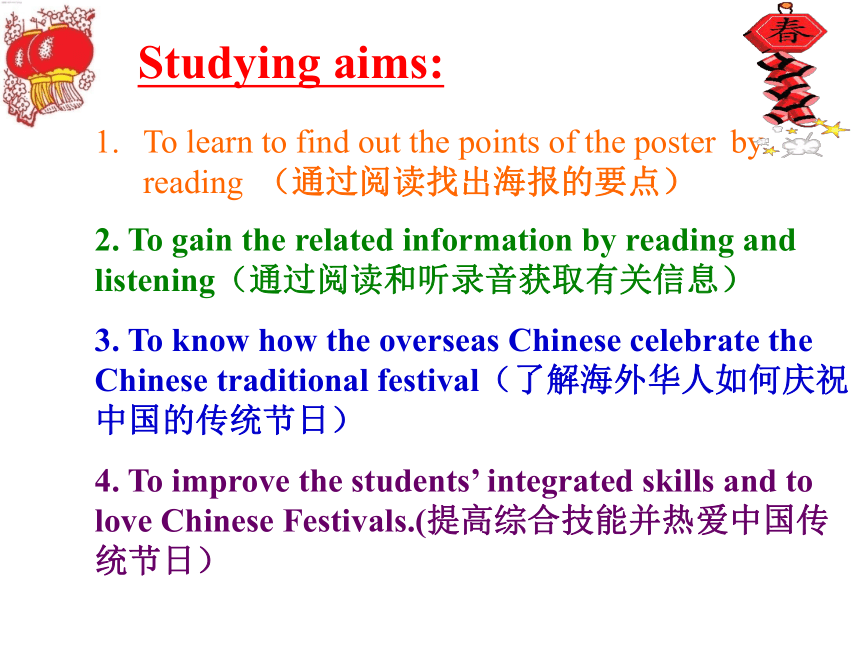 春

Studying aims:

1. To learn to find out the points of the poster by reading （通过阅读找出海报的要点）

2. To gain the related information by reading and listening（通过阅读和听录音获取有关信息）

3. To know how the overseas Chinese celebrate the Chinese traditional festival（了解海外华人如何庆祝中国的传统节日）

4. To improve the students' integrated skills and to love Chinese Festivals.(提高综合技能并热爱中国传统节日）